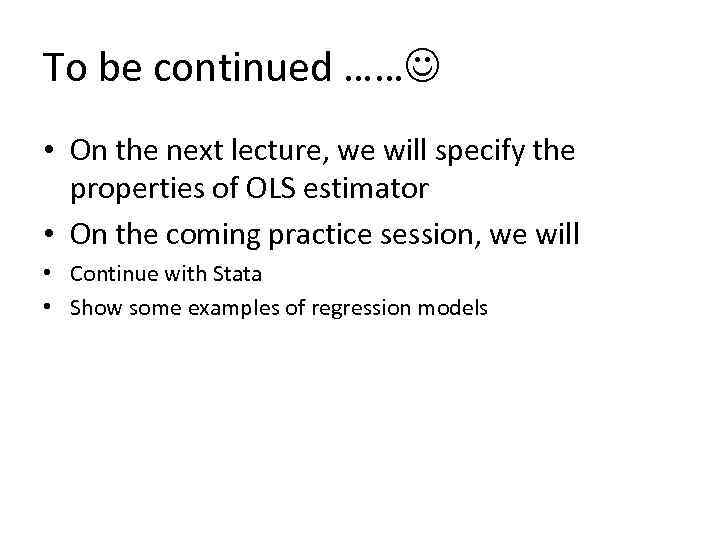 To be continued ……☺

• On the next lecture, we will specify the properties of OLS estimator
• On the coming practice session, we will
• Continue with Stata
• Show some examples of regression models